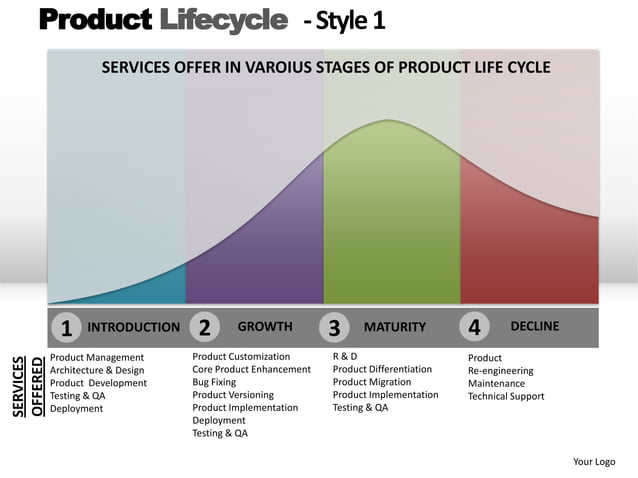 Product Lifecycle - Style 1

SERVICES OFFER IN VAROIUS STAGES OF PRODUCT LIFE CYCLE

1 INTRODUCTION
2 GROWTH
3 MATURITY
4 DECLINE

SERVICES OFFERED

Product Management
Architecture & Design
Product Development
Testing & QA
Deployment

Product Customization
Core Product Enhancement
Bug Fixing
Product Versioning
Product Implementation
Deployment
Testing & QA

R & D
Product Differentiation
Product Migration
Product Implementation
Testing & QA

Product
Re-engineering
Maintenance
Technical Support

Your Logo